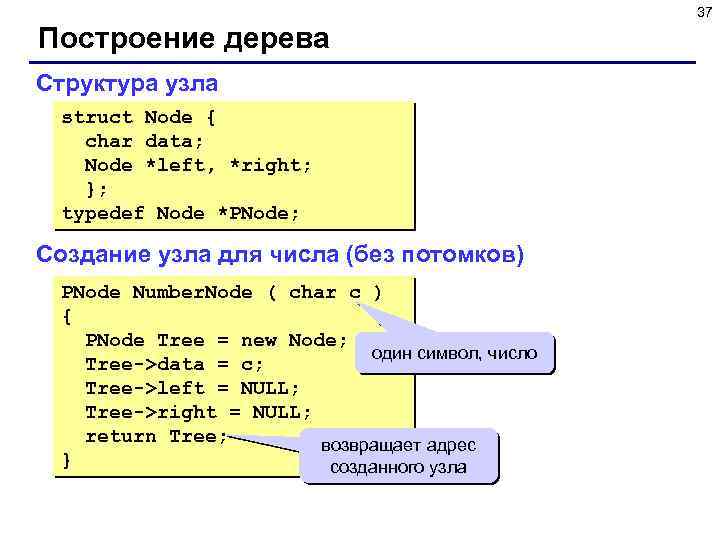 37

Построение дерева

Структура узла

struct Node {
  char data;
  Node *left, *right;
  };
typedef Node *PNode;

Создание узла для числа (без потомков)

PNode NumberNode ( char c )
{
  PNode Tree = new Node;
  Tree->data = c;
  Tree->left = NULL;
  Tree->right = NULL;
  return Tree;
}

один символ, число

возвращает адрес созданного узла